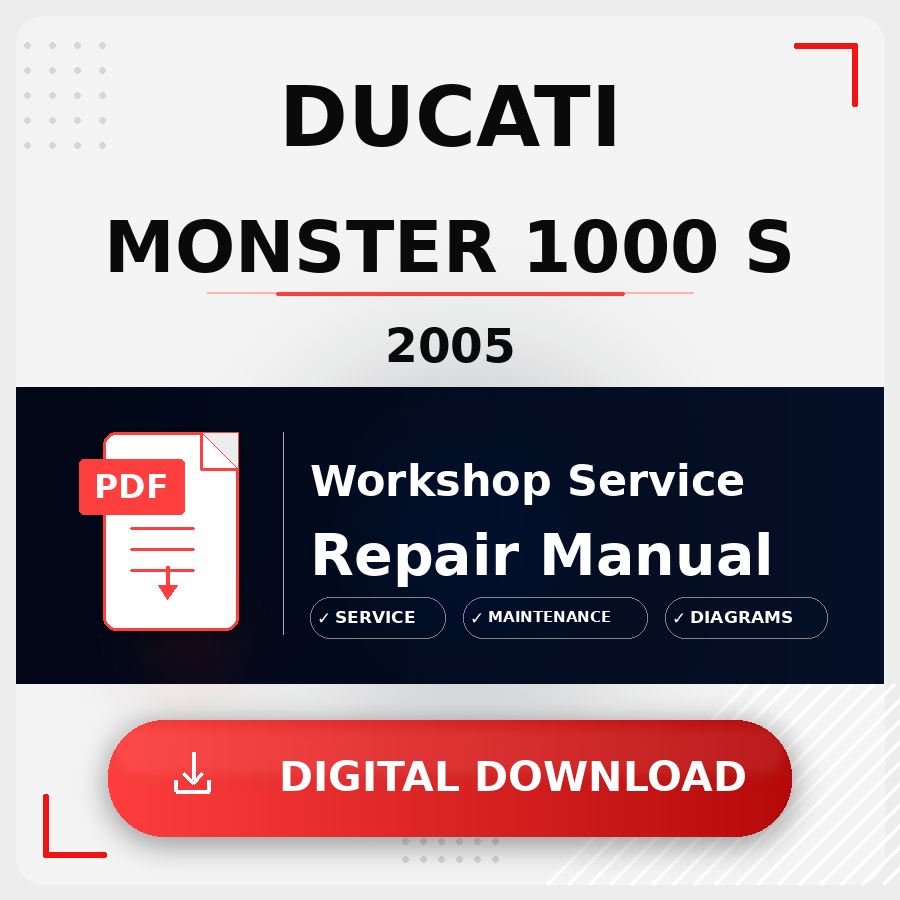 DUCATI

MONSTER 1000 S

2005

PDF

Workshop Service

Repair Manual

✓ SERVICE ✓ MAINTENANCE ✓ DIAGRAMS

DIGITAL DOWNLOAD